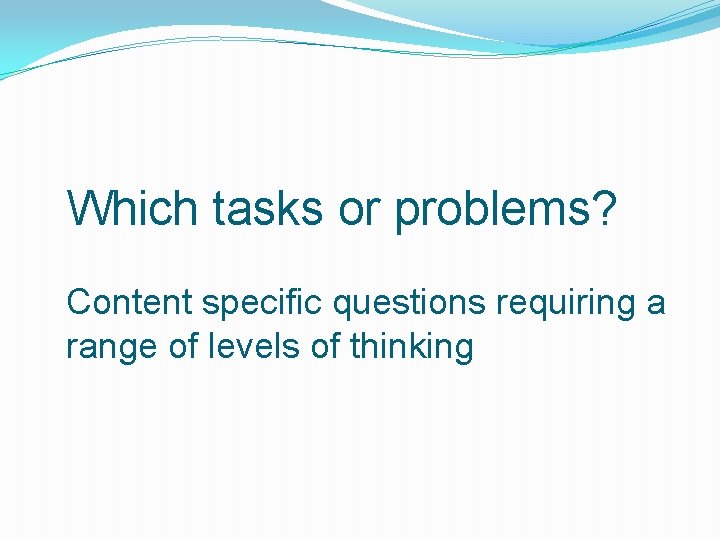 Which tasks or problems?

Content specific questions requiring a range of levels of thinking